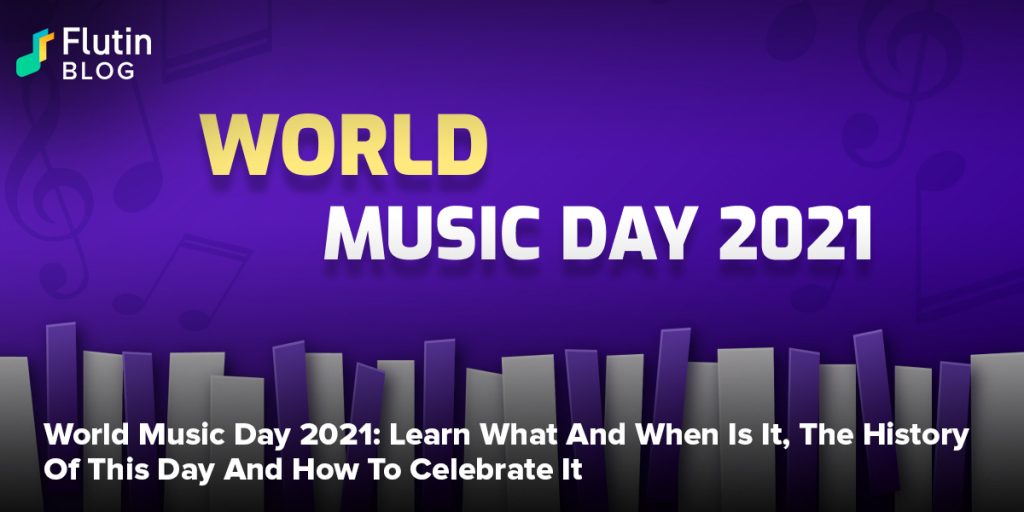 Flutin
BLOG

WORLD
MUSIC DAY 2021

World Music Day 2021: Learn What And When Is It, The History Of This Day And How To Celebrate It